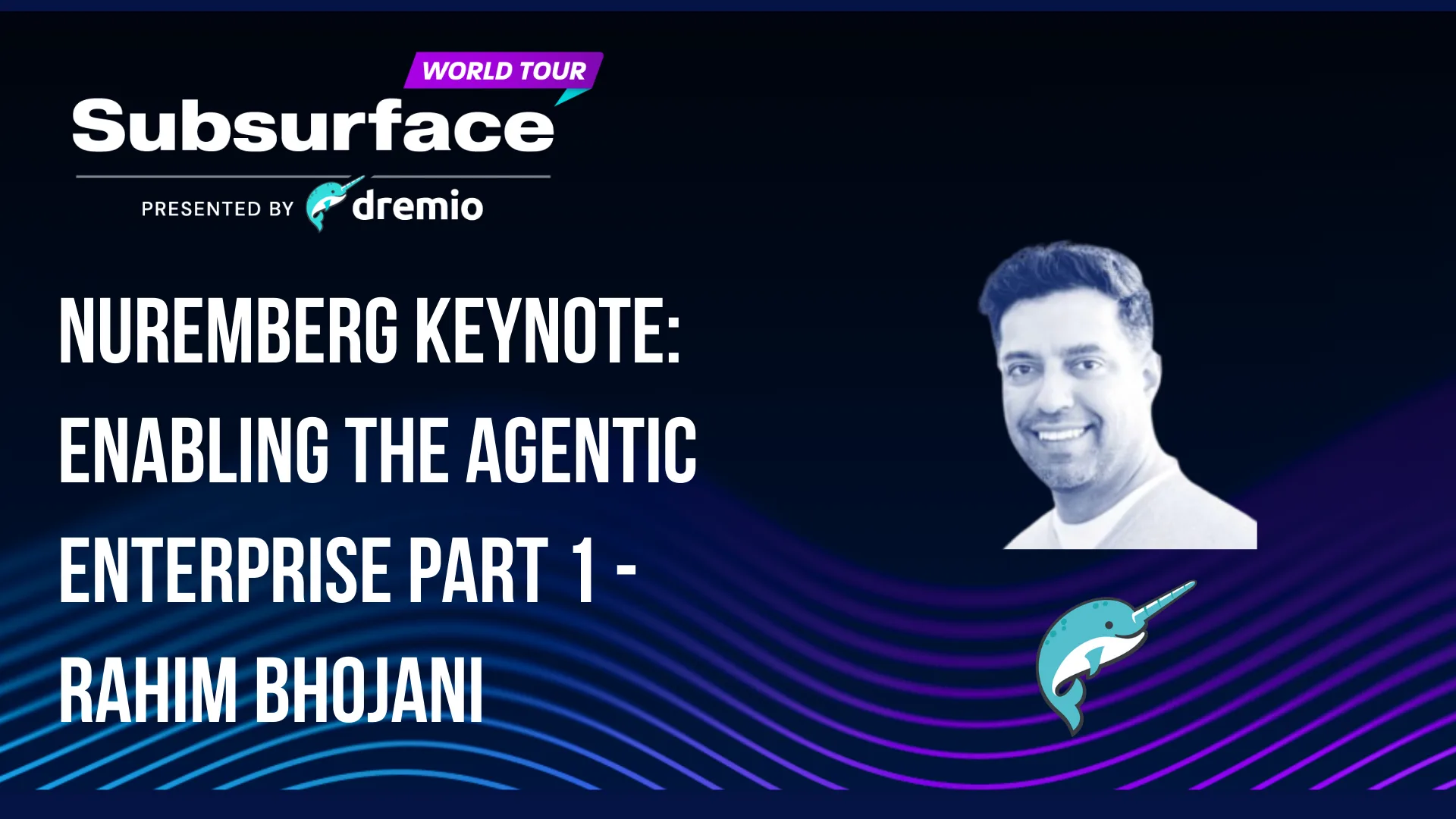 WORLD TOUR
Subsurface
PRESENTED BY dremio

NUREMBERG KEYNOTE: ENABLING THE AGENTIC ENTERPRISE PART 1 - RAHIM BHOJANI